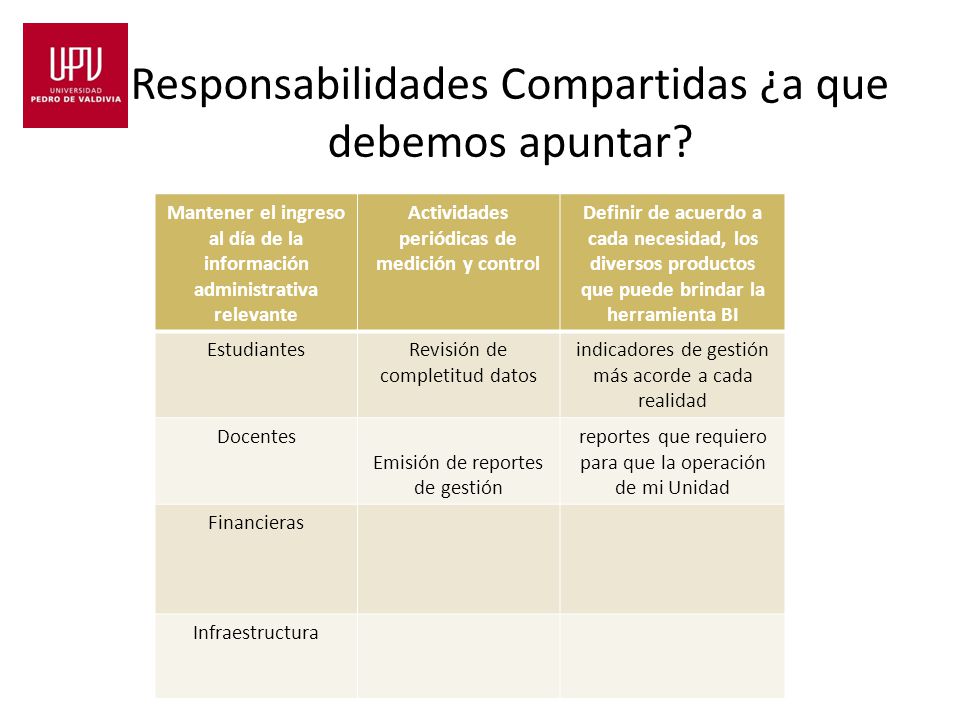 UPV
UNIVERSIDAD
PEDRO DE VALDIVIA

Responsabilidades Compartidas ¿a que debemos apuntar?

| Mantener el ingreso al día de la información administrativa relevante | Actividades periódicas de medición y control | Definir de acuerdo a cada necesidad, los diversos productos que puede brindar la herramienta BI |
|---|---|---|
| Estudiantes | Revisión de completitud datos | indicadores de gestión más acorde a cada realidad |
| Docentes | Emisión de reportes de gestión | reportes que requiero para que la operación de mi Unidad |
| Financieras | | |
| Infraestructura | | |